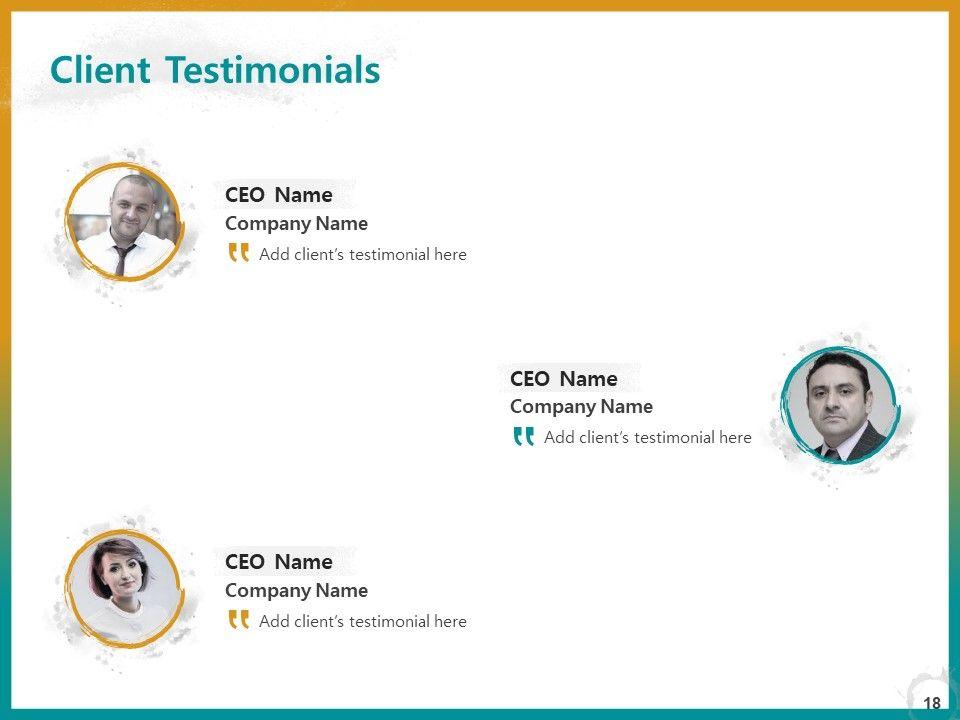 Client Testimonials

CEO Name
Company Name
Add client's testimonial here

CEO Name
Company Name
Add client's testimonial here

CEO Name
Company Name
Add client's testimonial here

18